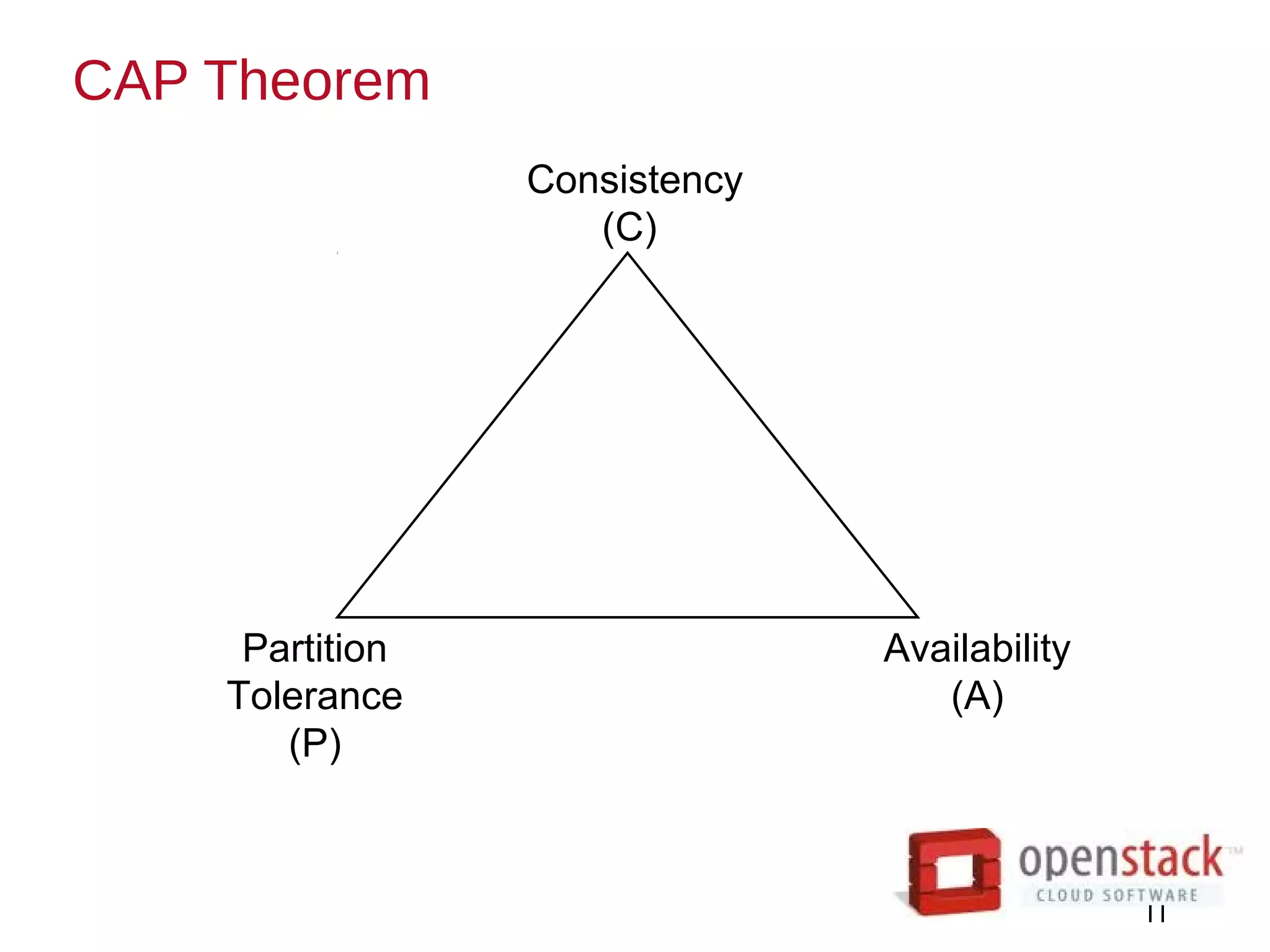 CAP Theorem

Consistency
(C)

Partition
Tolerance
(P)

Availability
(A)

openstack™
CLOUD SOFTWARE

11